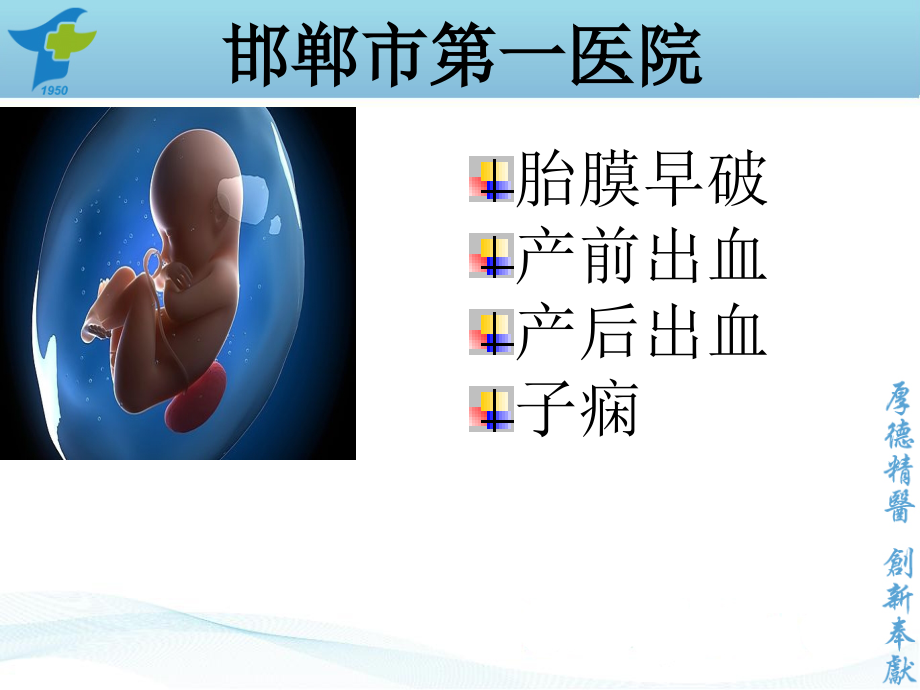 1950

邯郸市第一医院

胎膜早破
产前出血
产后出血
子痫

厚德精醫 創新奉獻